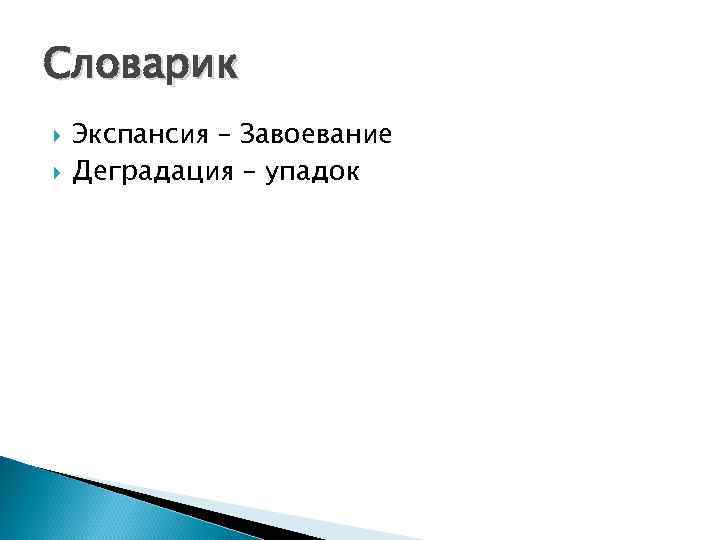 Словарик

Экспансия – Завоевание

Деградация – упадок